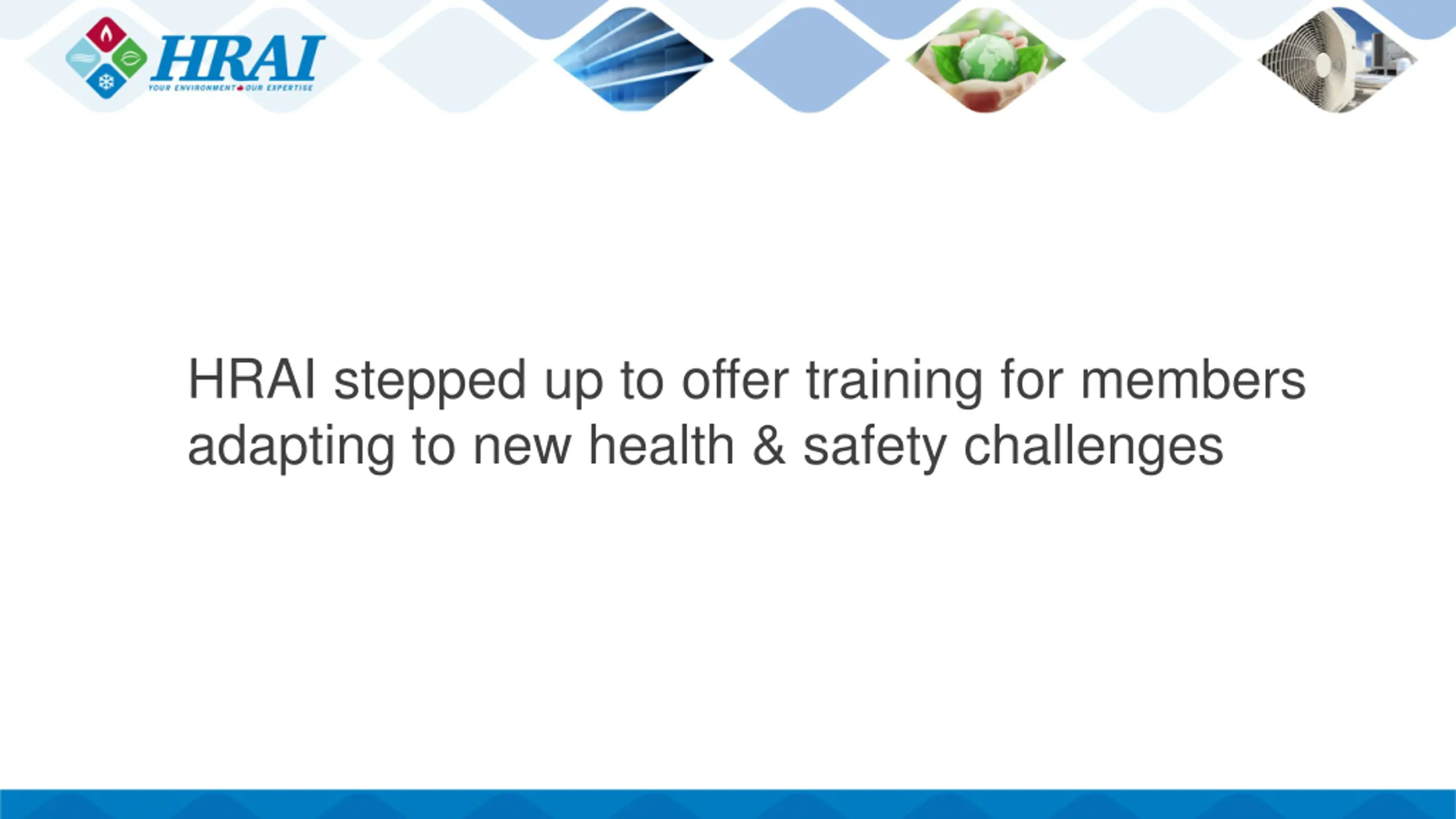 HRAI
YOUR ENVIRONMENT OUR EXPERTISE

HRAI stepped up to offer training for members adapting to new health & safety challenges